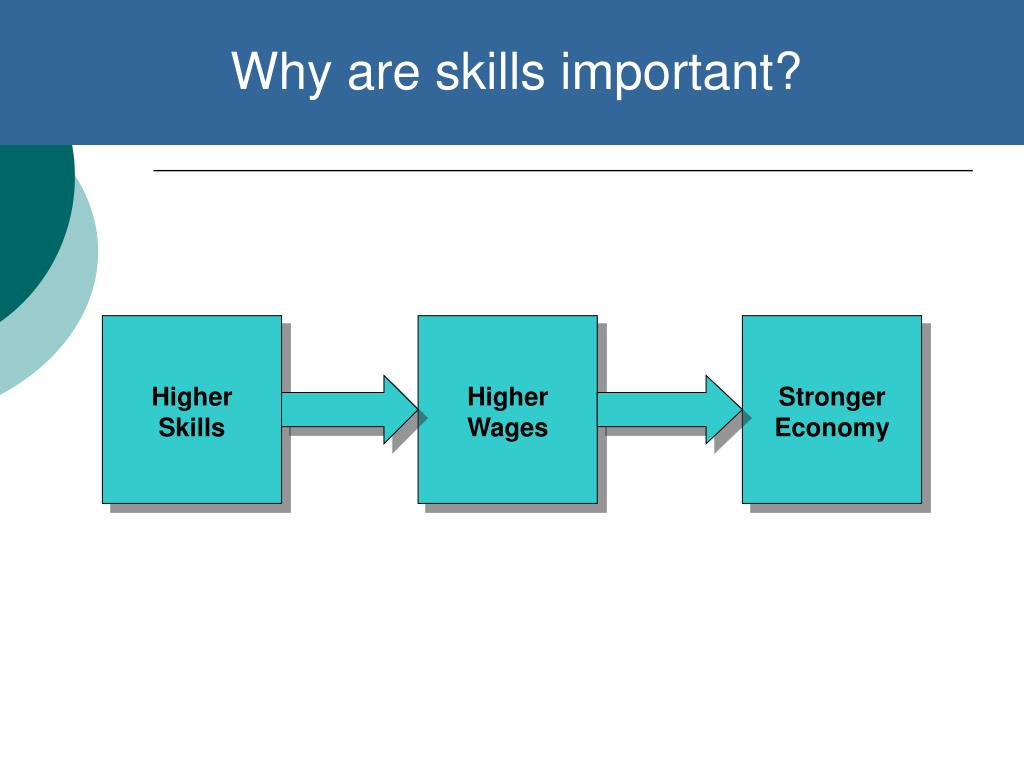 Why are skills important?

Higher Skills

Higher Wages

Stronger Economy